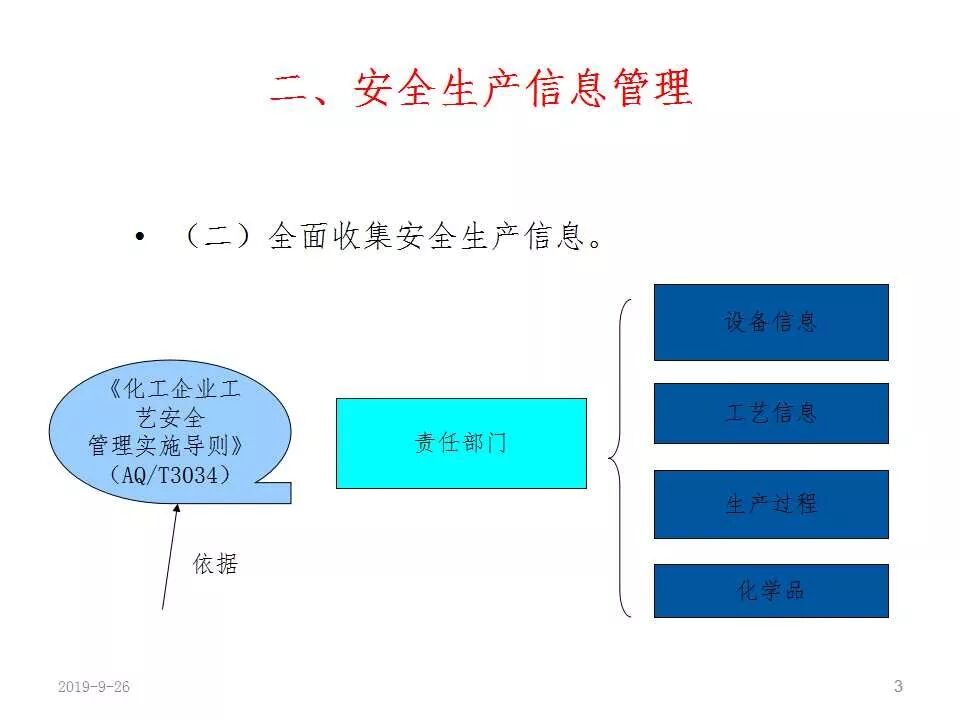 二、安全生产信息管理

• （二）全面收集安全生产信息。

《化工企业工艺安全管理实施导则》（AQ/T3034）

依据

责任部门

设备信息

工艺信息

生产过程

化学品

2019-9-26

3